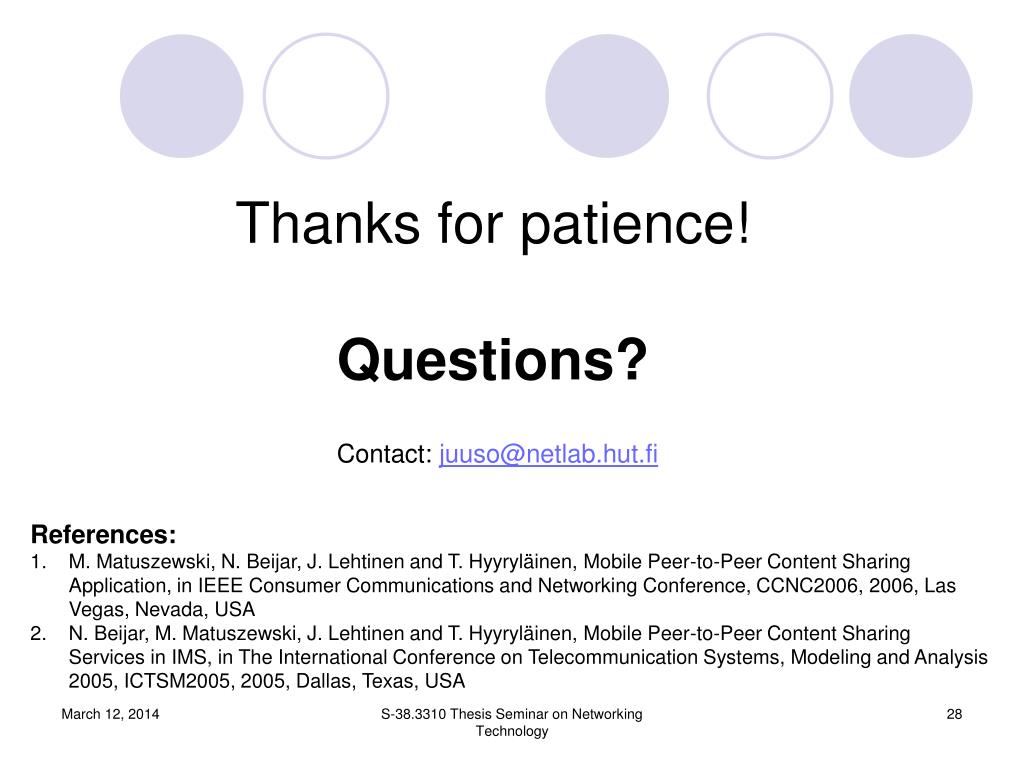 Thanks for patience!

Questions?

Contact: juuso@netlab.hut.fi

References:
1. M. Matuszewski, N. Beijar, J. Lehtinen and T. Hyyryläinen, Mobile Peer-to-Peer Content Sharing Application, in IEEE Consumer Communications and Networking Conference, CCNC2006, 2006, Las Vegas, Nevada, USA
2. N. Beijar, M. Matuszewski, J. Lehtinen and T. Hyyryläinen, Mobile Peer-to-Peer Content Sharing Services in IMS, in The International Conference on Telecommunication Systems, Modeling and Analysis 2005, ICTSM2005, 2005, Dallas, Texas, USA

March 12, 2014

S-38.3310 Thesis Seminar on Networking Technology

28